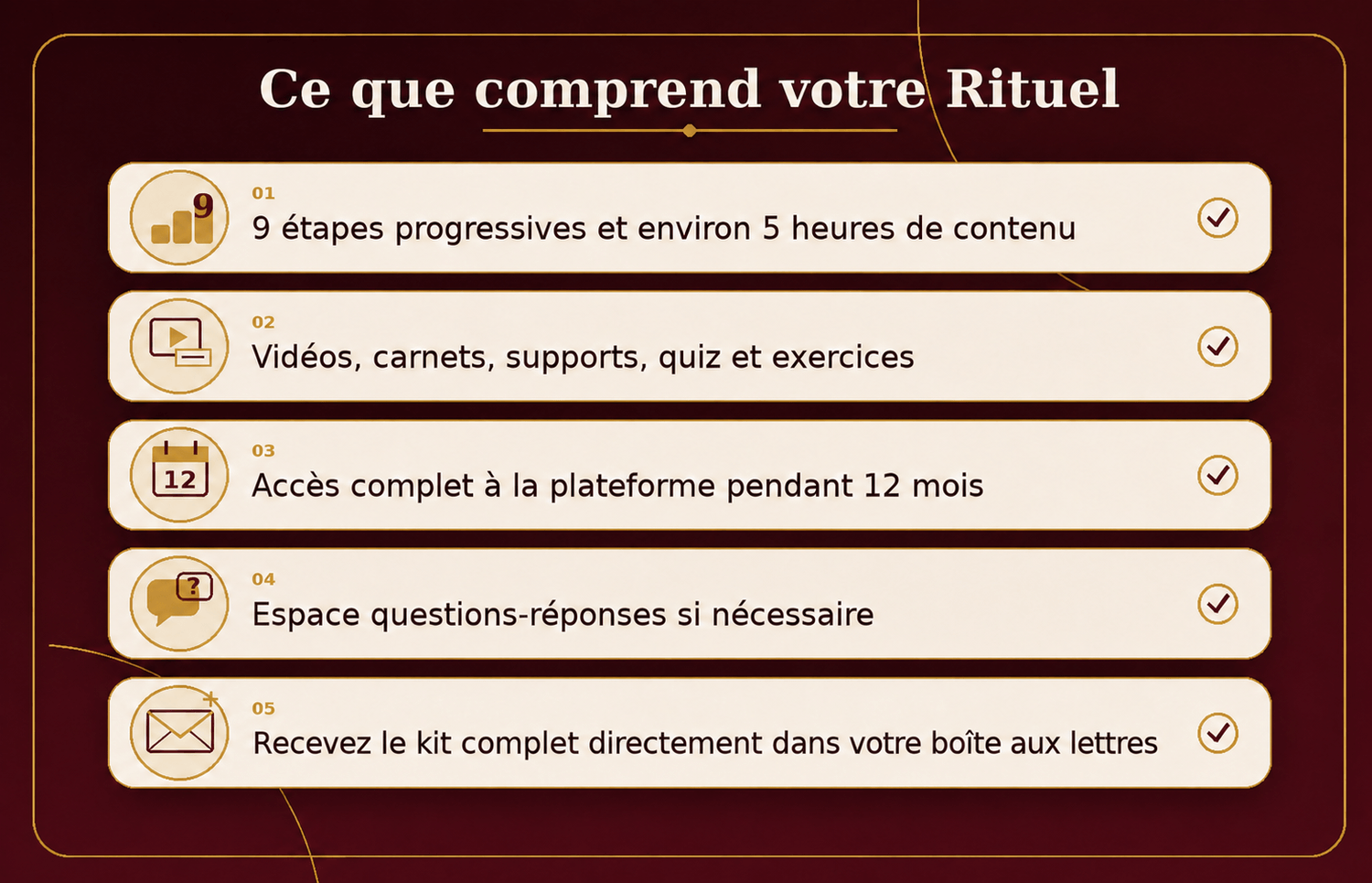 Ce que comprend votre Rituel

9

01
9 étapes progressives et environ 5 heures de contenu

02
Vidéos, carnets, supports, quiz et exercices

12

03
Accès complet à la plateforme pendant 12 mois

?

04
Espace questions-réponses si nécessaire

05
Recevez le kit complet directement dans votre boîte aux lettres